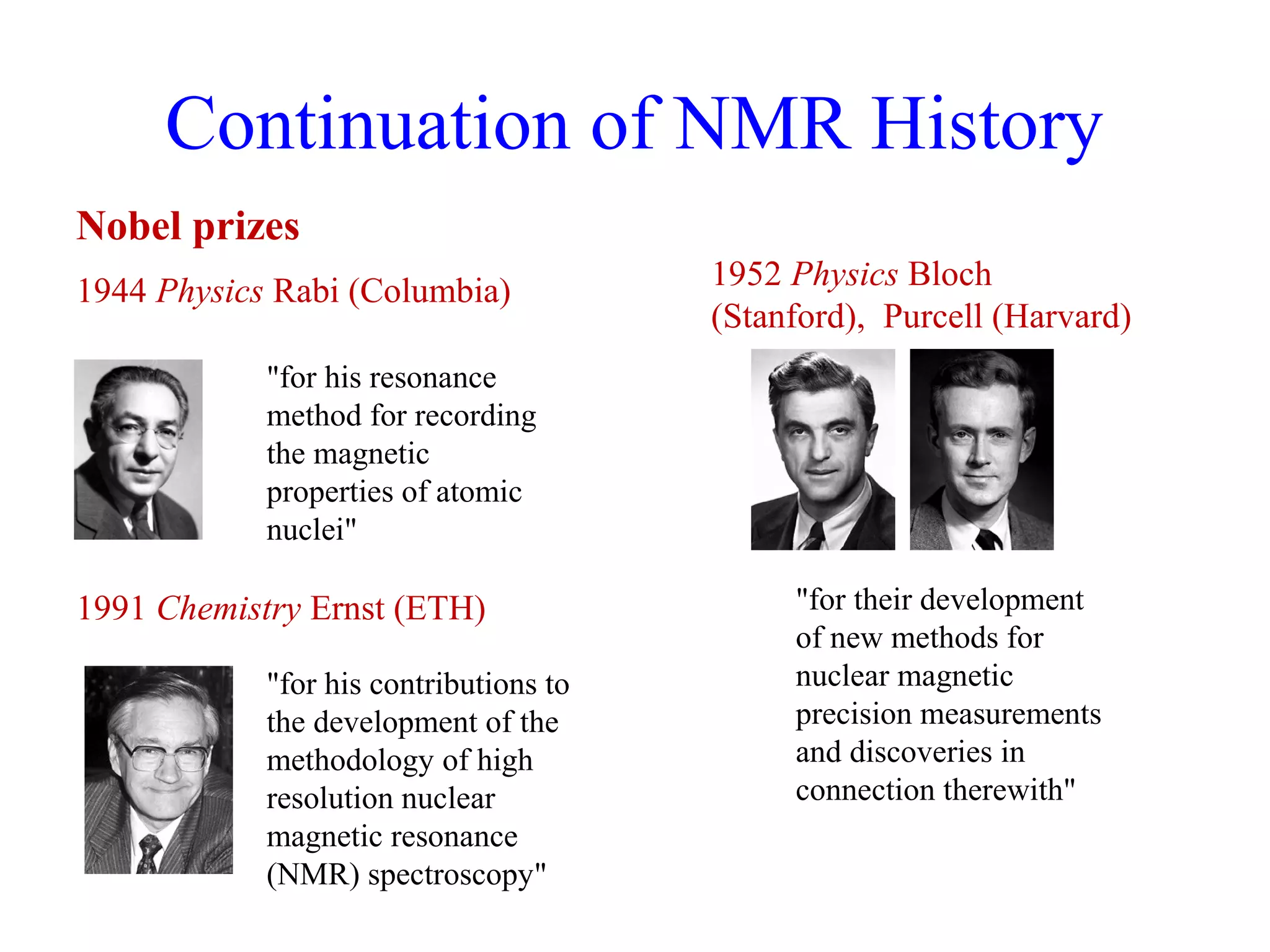 Continuation of NMR History

Nobel prizes

1944 Physics Rabi (Columbia)

"for his resonance method for recording the magnetic properties of atomic nuclei"

1991 Chemistry Ernst (ETH)

"for his contributions to the development of the methodology of high resolution nuclear magnetic resonance (NMR) spectroscopy"

1952 Physics Bloch (Stanford), Purcell (Harvard)

"for their development of new methods for nuclear magnetic precision measurements and discoveries in connection therewith"